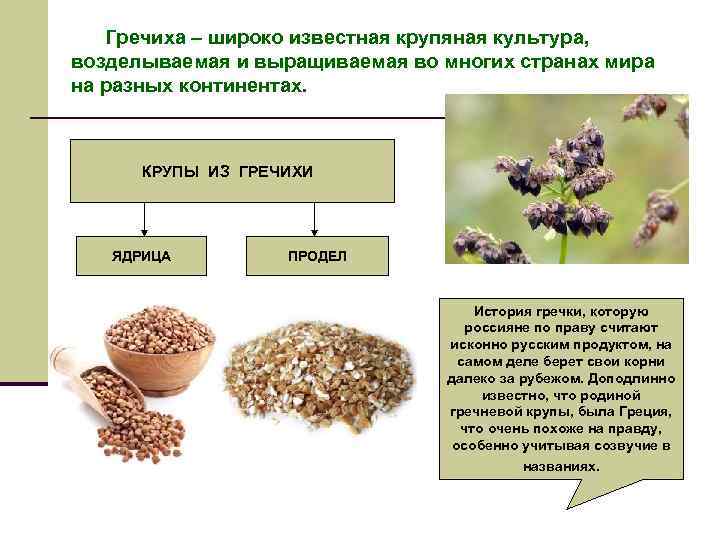 Гречиха – широко известная крупяная культура, возделываемая и выращиваемая во многих странах мира на разных континентах.

КРУПЫ ИЗ ГРЕЧИХИ

ЯДРИЦА

ПРОДЕЛ

История гречки, которую россияне по праву считают исконно русским продуктом, на самом деле берет свои корни далеко за рубежом. Доподлинно известно, что родиной гречневой крупы, была Греция, что очень похоже на правду, особенно учитывая созвучие в названиях.